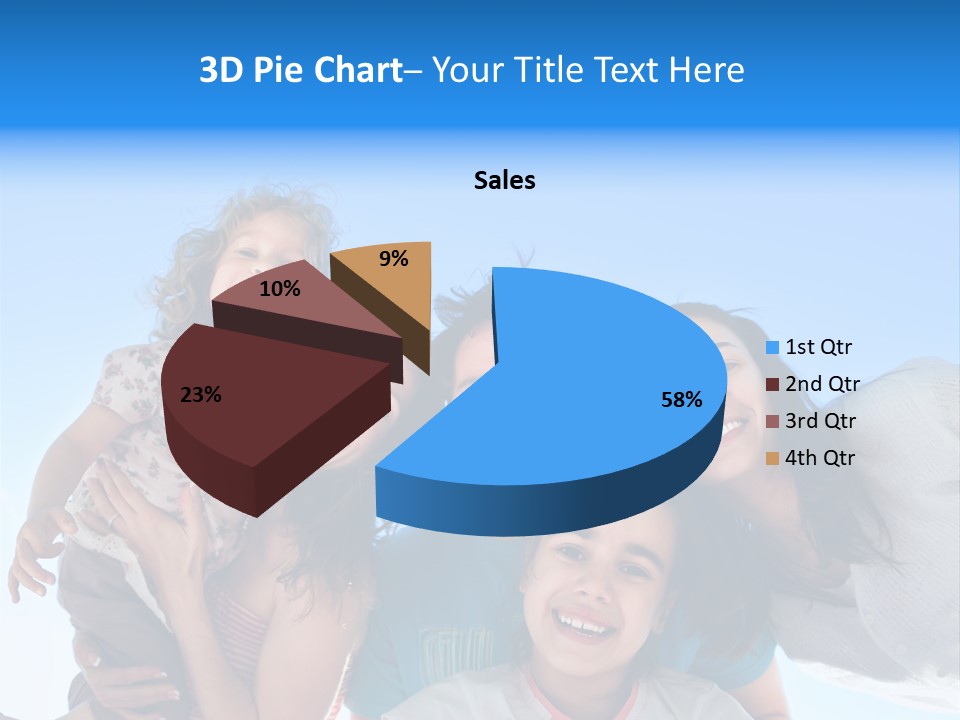 3D Pie Chart– Your Title Text Here

Sales

9%

10%

23%

58%

1st Qtr
2nd Qtr
3rd Qtr
4th Qtr